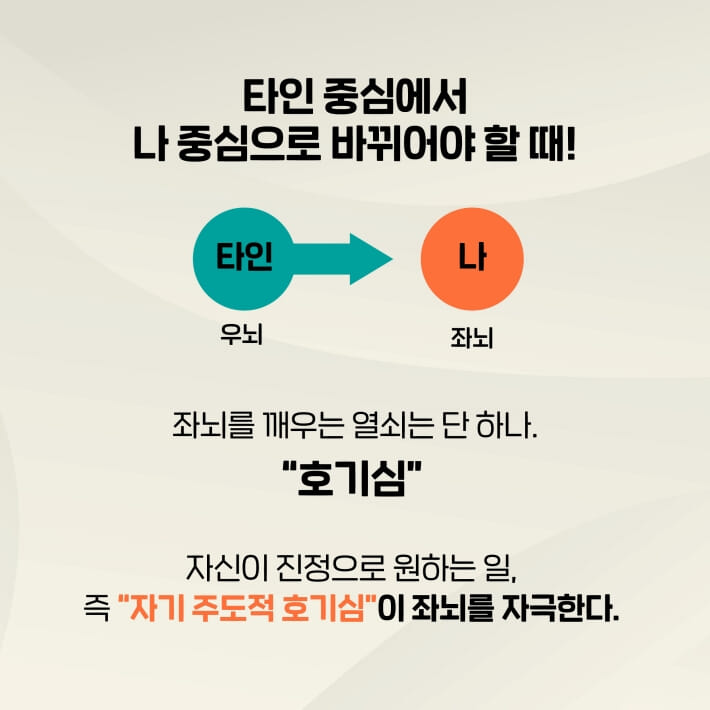 타인 중심에서
나 중심으로 바뀌어야 할 때!

타인

나

우뇌

좌뇌

좌뇌를 깨우는 열쇠는 단 하나.

"호기심"

자신이 진정으로 원하는 일,
즉 "자기 주도적 호기심"이 좌뇌를 자극한다.